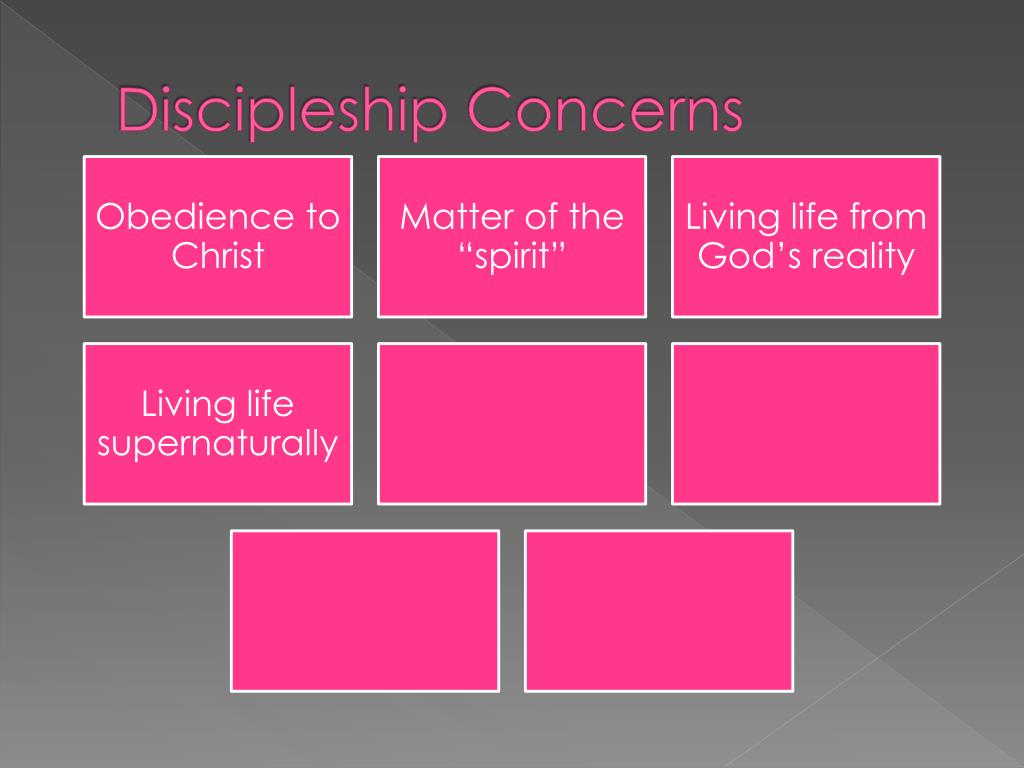 Discipleship Concerns

Obedience to Christ

Matter of the “spirit”

Living life from God’s reality

Living life supernaturally